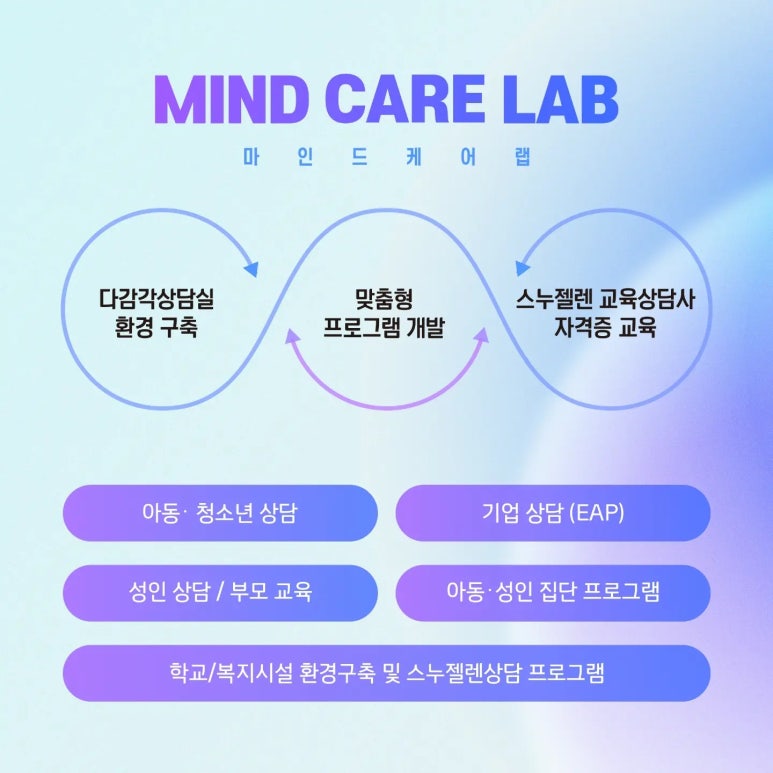 MIND CARE LAB

마 인 드 케 어 랩

다감각상담실
환경 구축

맞춤형
프로그램 개발

스누젤렌 교육상담사
자격증 교육

아동· 청소년 상담

기업 상담 (EAP)

성인 상담 / 부모 교육

아동·성인 집단 프로그램

학교/복지시설 환경구축 및 스누젤렌상담 프로그램